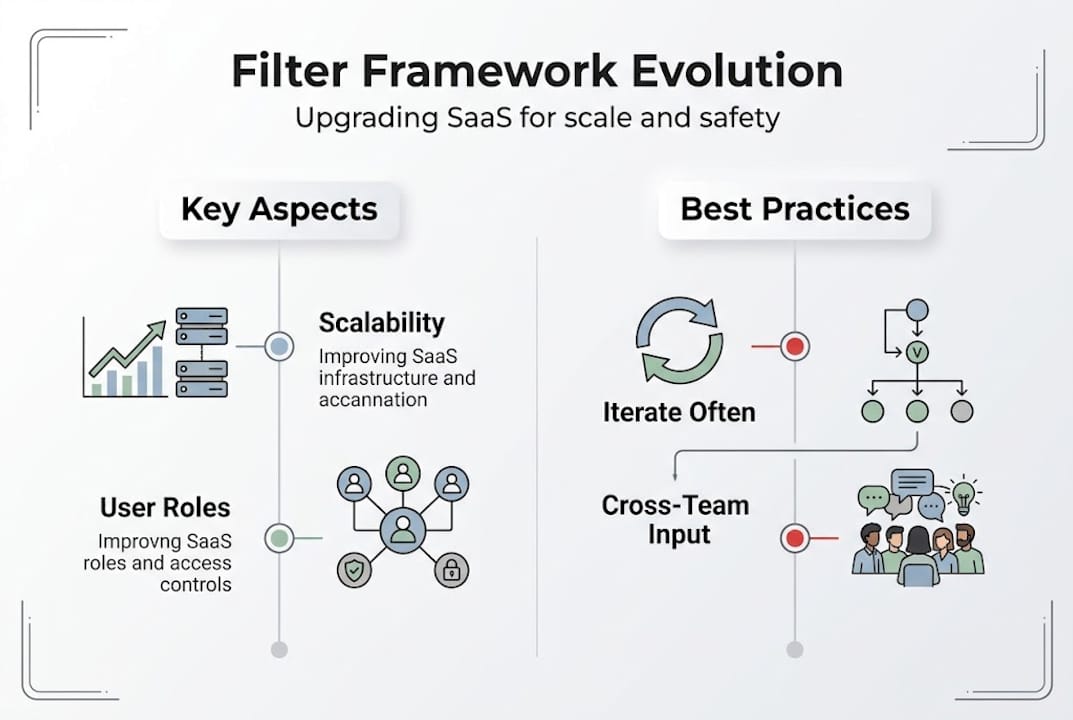 Filter Framework Evolution
Upgrading SaaS for scale and safety

Key Aspects

Scalability
Improving SaaS infrastructure and accannation

User Roles
Improvng SaaS roles and access controls

Best Practices

Iterate Often

V

Cross-Team Input